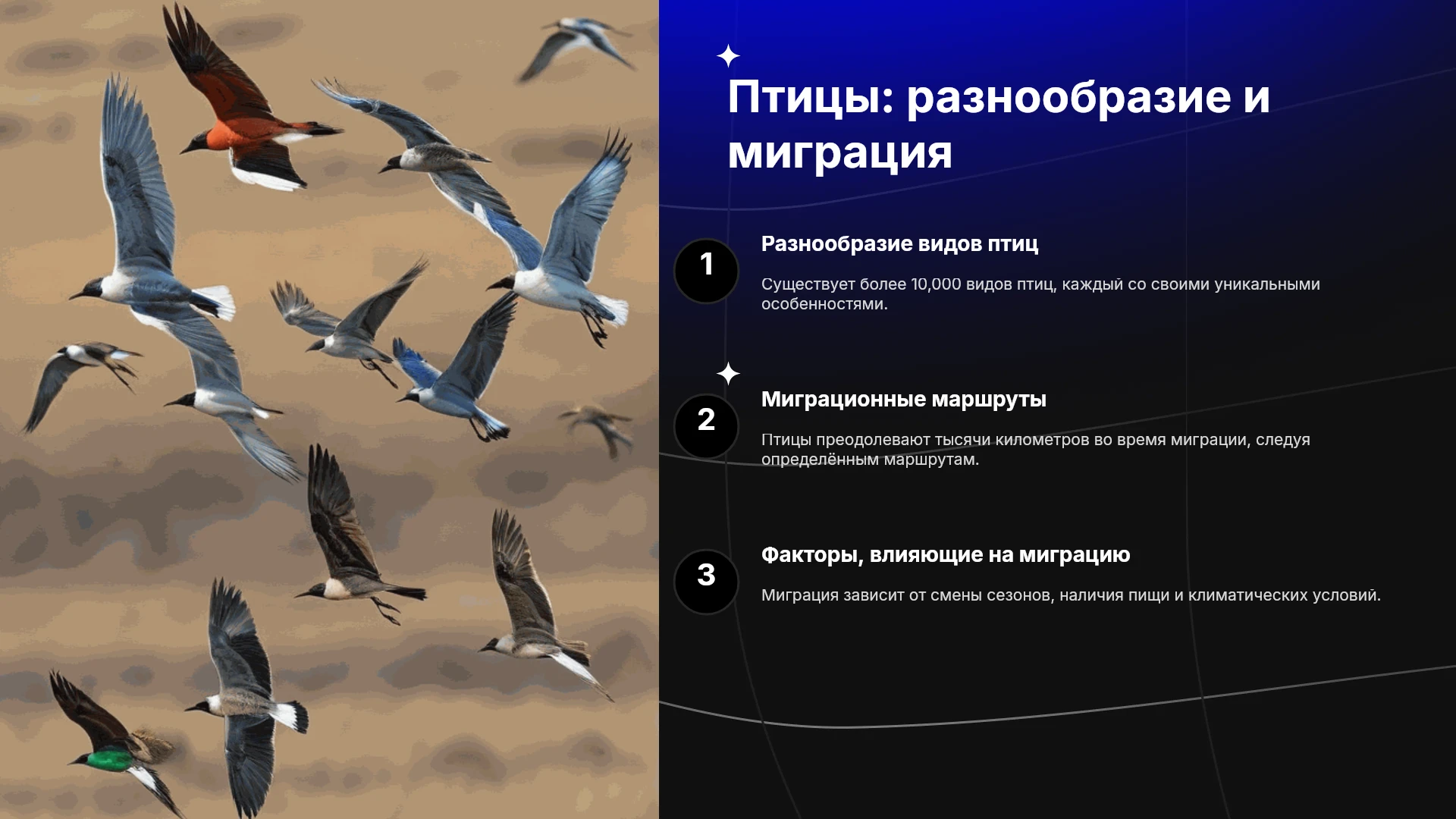 Птицы: разнообразие и миграция

1

Разнообразие видов птиц

Существует более 10,000 видов птиц, каждый со своими уникальными особенностями.

2

Миграционные маршруты

Птицы преодолевают тысячи километров во время миграции, следуя определённым маршрутам.

3

Факторы, влияющие на миграцию

Миграция зависит от смены сезонов, наличия пищи и климатических условий.